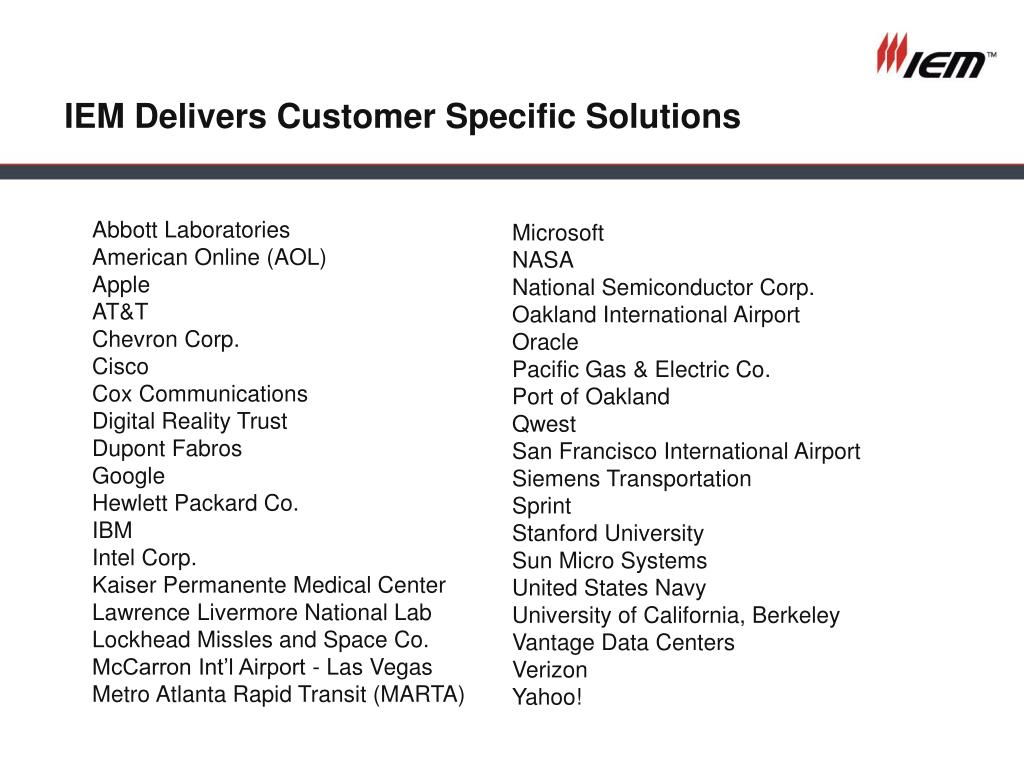 IEM™

IEM Delivers Customer Specific Solutions

Abbott Laboratories
American Online (AOL)
Apple
AT&T
Chevron Corp.
Cisco
Cox Communications
Digital Reality Trust
Dupont Fabros
Google
Hewlett Packard Co.
IBM
Intel Corp.
Kaiser Permanente Medical Center
Lawrence Livermore National Lab
Lockhead Missles and Space Co.
McCarron Int'l Airport - Las Vegas
Metro Atlanta Rapid Transit (MARTA)

Microsoft
NASA
National Semiconductor Corp.
Oakland International Airport
Oracle
Pacific Gas & Electric Co.
Port of Oakland
Qwest
San Francisco International Airport
Siemens Transportation
Sprint
Stanford University
Sun Micro Systems
United States Navy
University of California, Berkeley
Vantage Data Centers
Verizon
Yahoo!